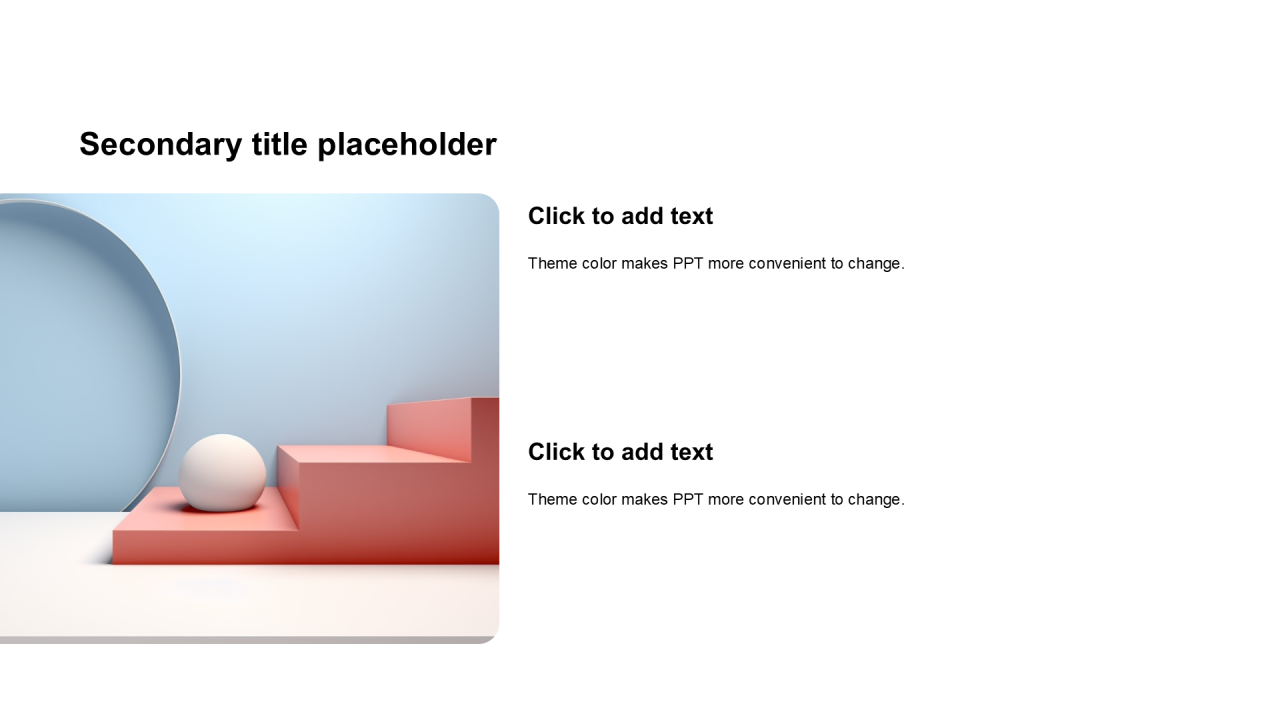 Secondary title placeholder

Click to add text

Theme color makes PPT more convenient to change.

Click to add text

Theme color makes PPT more convenient to change.